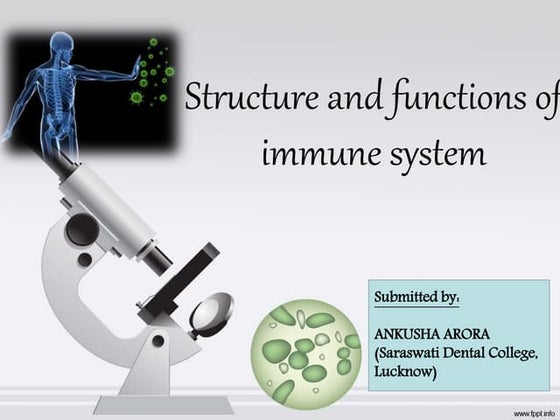 Structure and functions of immune system

Submitted by:

ANKUSHA ARORA
(Saraswati Dental College, Lucknow)

www.fppt.info